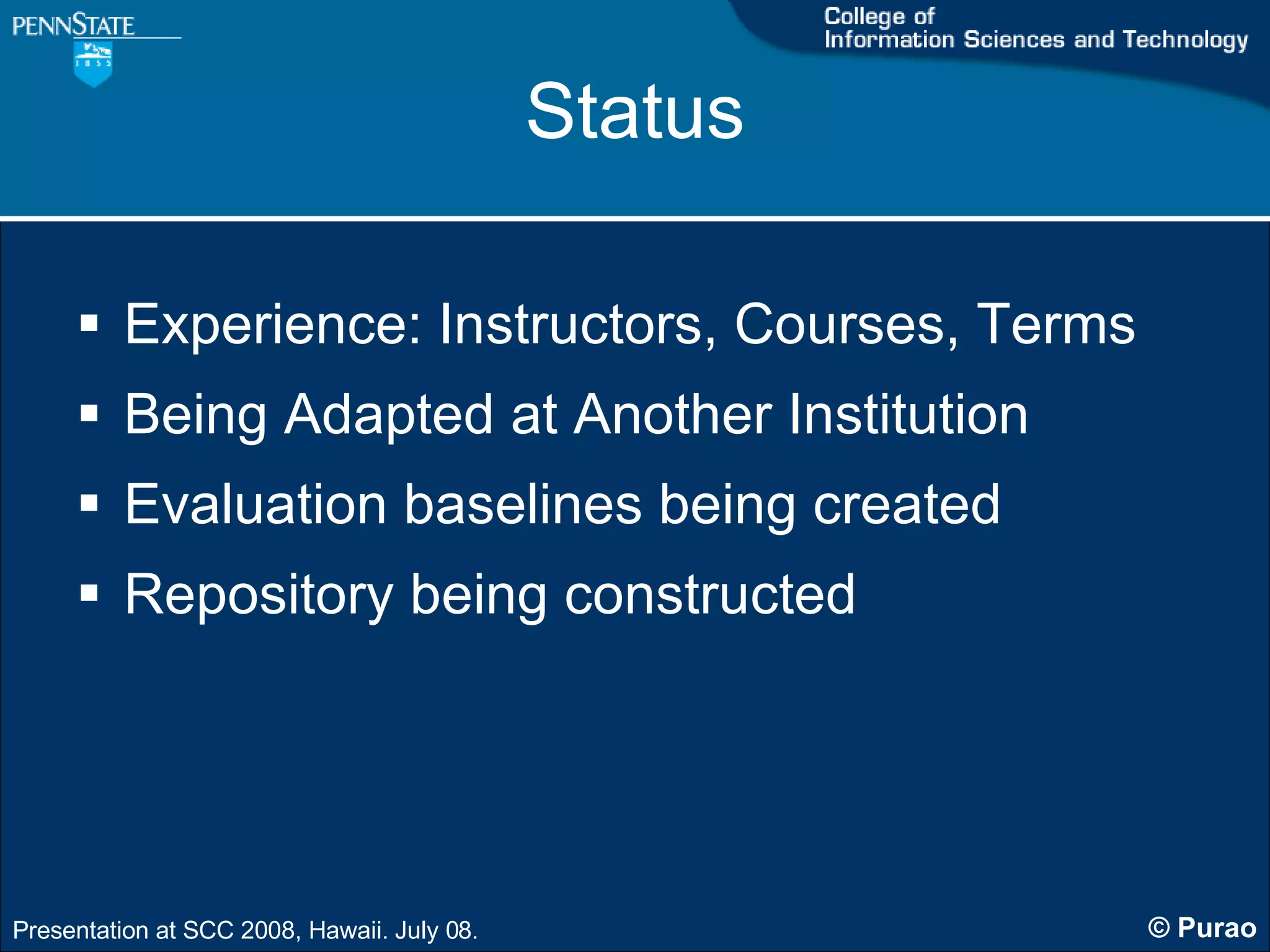 PENNSTATE

1855

College of
Information Sciences and Technology

Status

▪ Experience: Instructors, Courses, Terms
▪ Being Adapted at Another Institution
▪ Evaluation baselines being created
▪ Repository being constructed

Presentation at SCC 2008, Hawaii. July 08.

© Purao